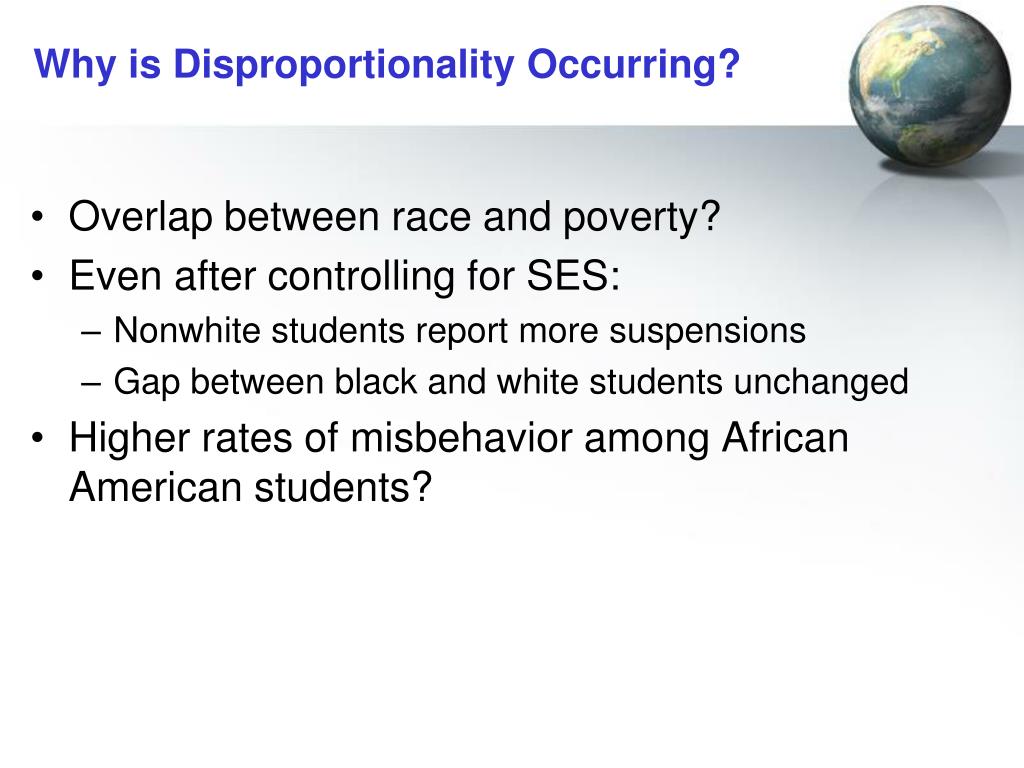 Why is Disproportionality Occurring?

• Overlap between race and poverty?
• Even after controlling for SES:
– Nonwhite students report more suspensions
– Gap between black and white students unchanged
• Higher rates of misbehavior among African American students?